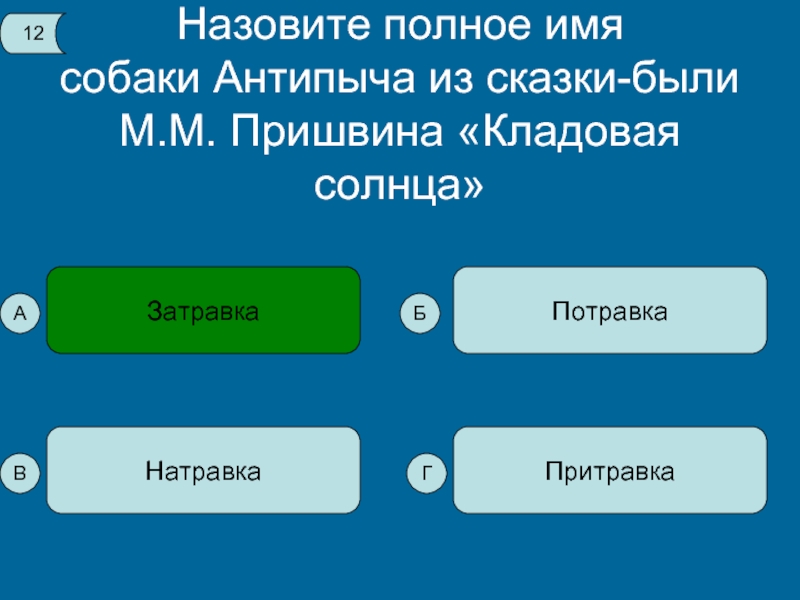 12

Назовите полное имя собаки Антипыча из сказки-были М.М. Пришвина «Кладовая солнца»

А Затравка

Б Потравка

В Натравка

Г Притравка